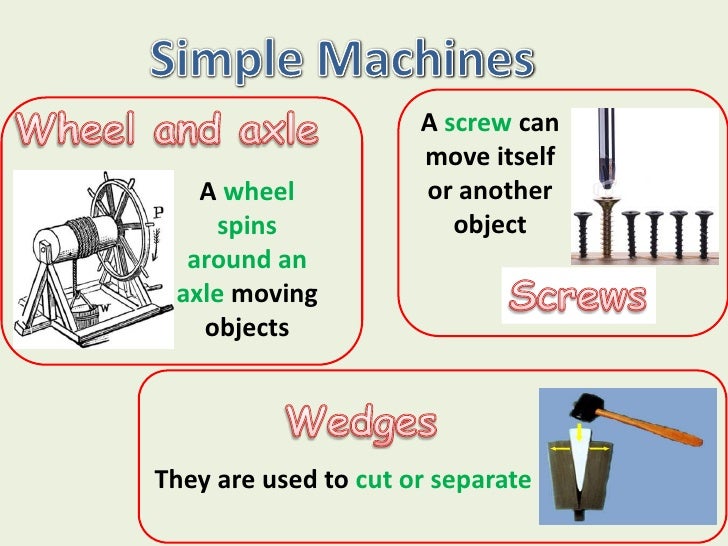 Simple Machines

Wheel and axle

P

W

A wheel spins around an axle moving objects

A screw can move itself or another object

Screws

Wedges

They are used to cut or separate